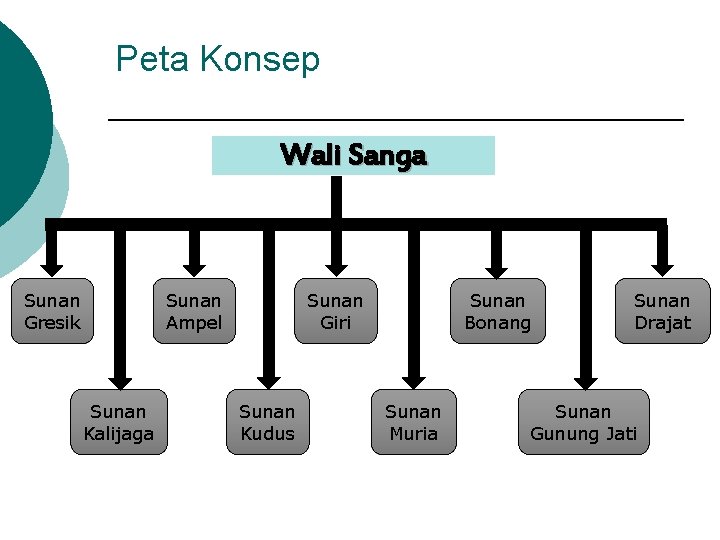 Peta Konsep

Wali Sanga

Sunan Gresik

Sunan Ampel

Sunan Giri

Sunan Bonang

Sunan Drajat

Sunan Kalijaga

Sunan Kudus

Sunan Muria

Sunan Gunung Jati